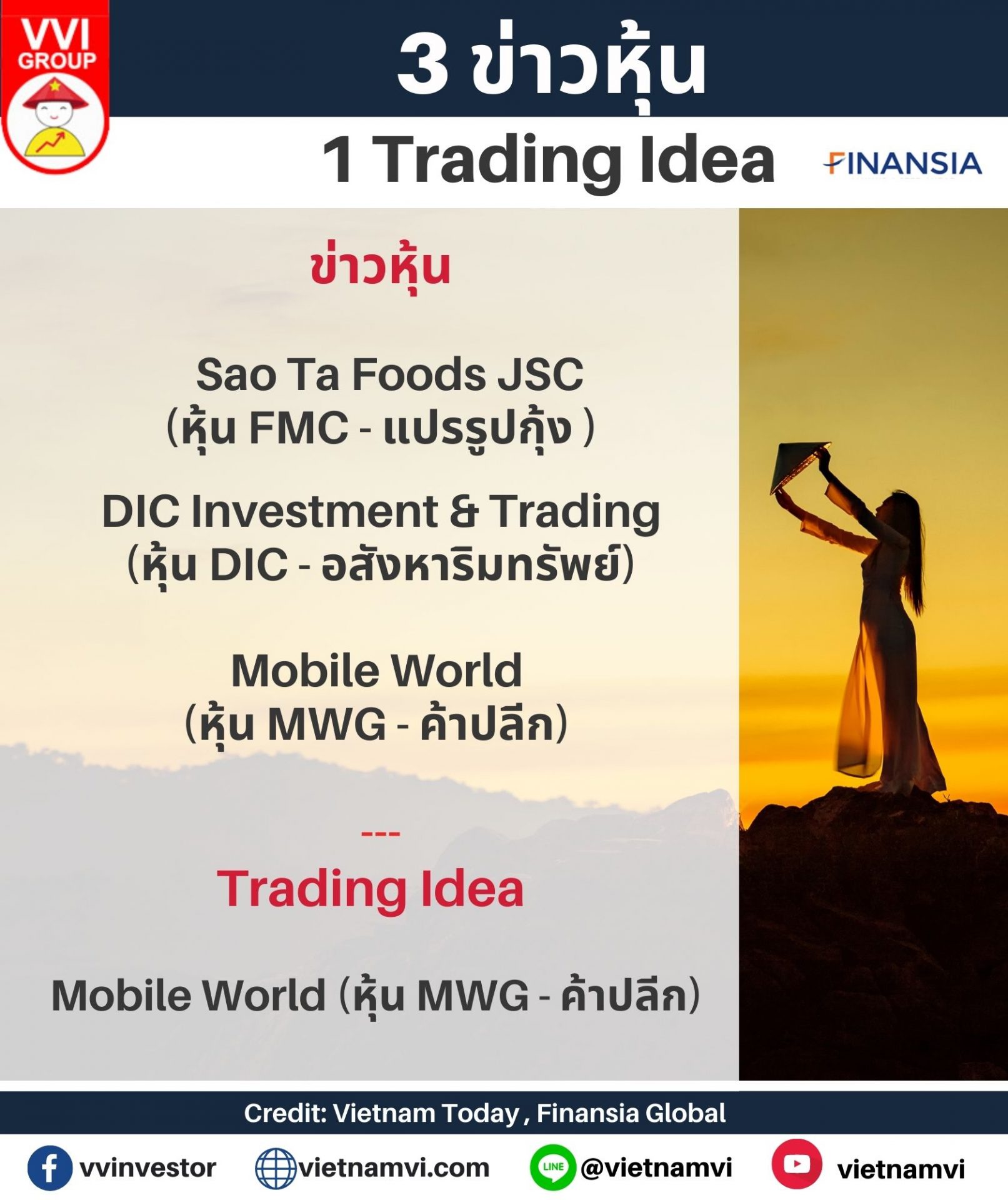 VVI GROUP

3 ข่าวหุ้น

1 Trading Idea

FINANSIA

ข่าวหุ้น

Sao Ta Foods JSC
(หุ้น FMC - แปรรูปกุ้ง )

DIC Investment & Trading
(หุ้น DIC - อสังหาริมทรัพย์)

Mobile World
(หุ้น MWG - ค้าปลีก)

---

Trading Idea

Mobile World (หุ้น MWG - ค้าปลีก)

Credit: Vietnam Today , Finansia Global

vvinvestor vietnamvi.com LINE @vietnamvi vietnamvi